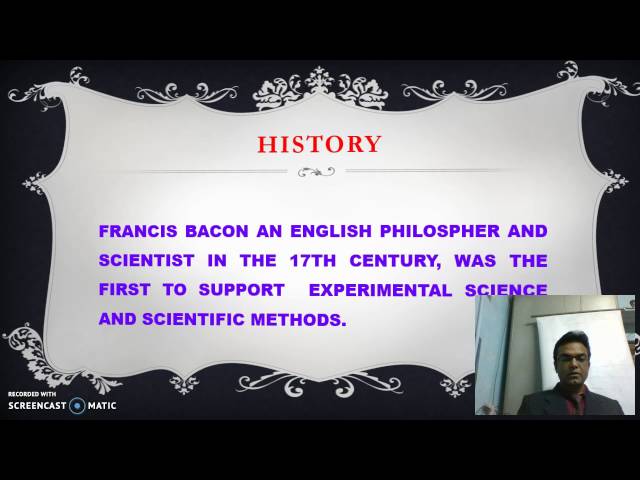 HISTORY

FRANCIS BACON AN ENGLISH PHILOSPHER AND SCIENTIST IN THE 17TH CENTURY, WAS THE FIRST TO SUPPORT EXPERIMENTAL SCIENCE AND SCIENTIFIC METHODS.

RECORDED WITH
SCREENCAST MATIC